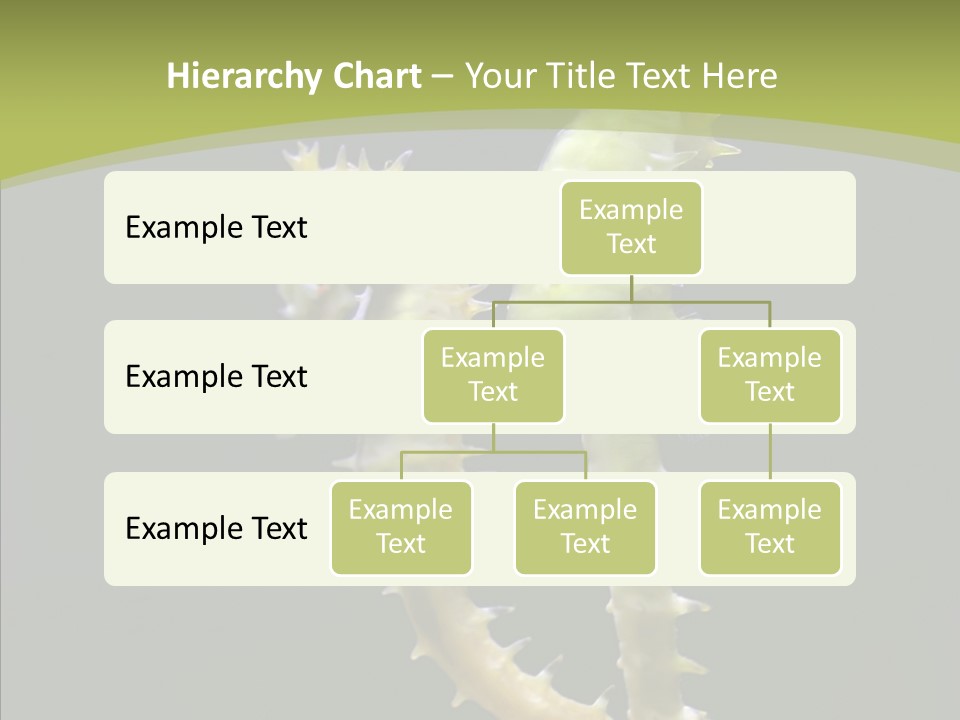 Hierarchy Chart – Your Title Text Here

Example Text

Example Text

Example Text

Example Text

Example Text

Example Text

Example Text

Example Text

Example Text